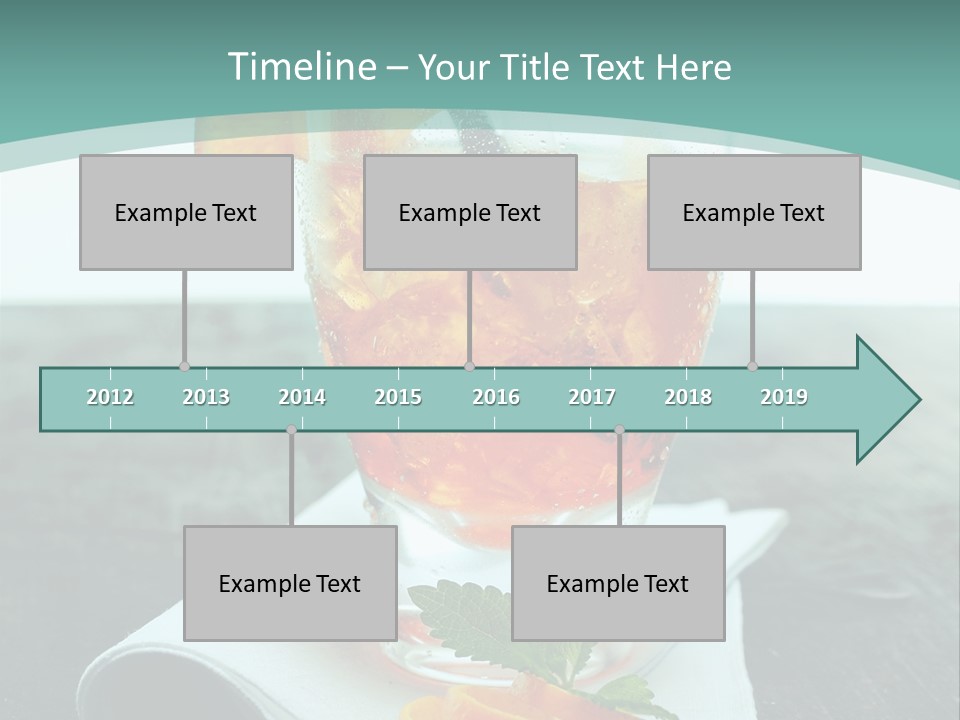 Timeline – Your Title Text Here

Example Text

Example Text

Example Text

2012 2013 2014 2015 2016 2017 2018 2019

Example Text

Example Text